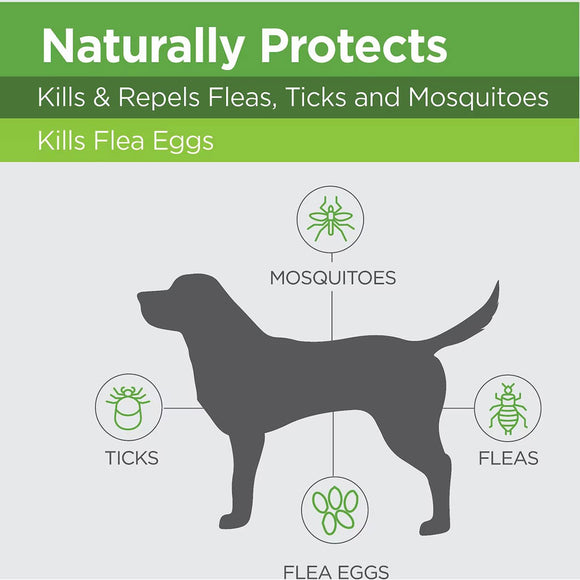 Naturally Protects

Kills & Repels Fleas, Ticks and Mosquitoes

Kills Flea Eggs

MOSQUITOES

TICKS

FLEAS

FLEA EGGS